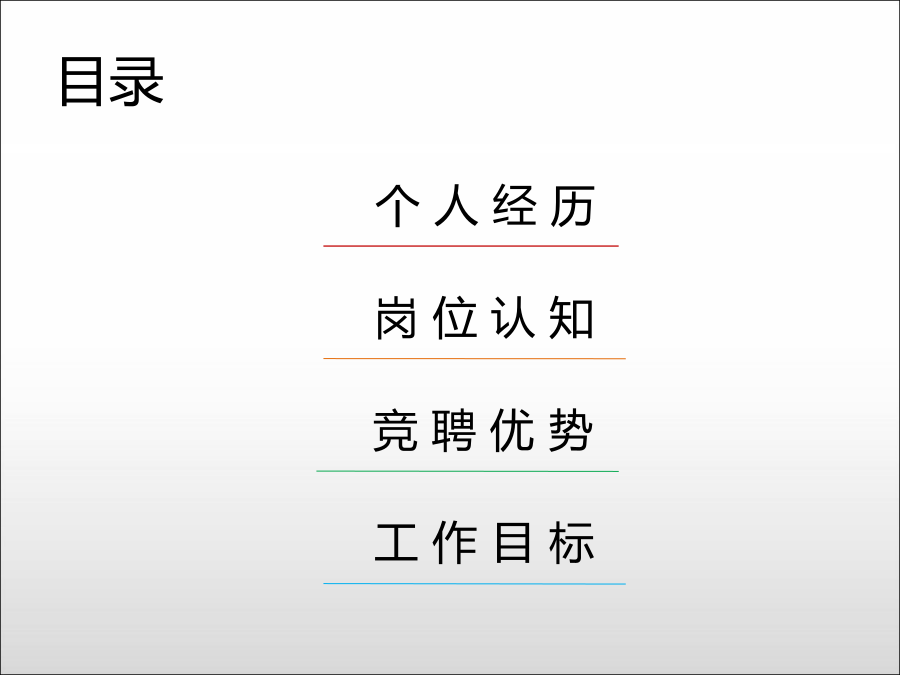 目录

个人经历

岗位认知

竞聘优势

工作目标